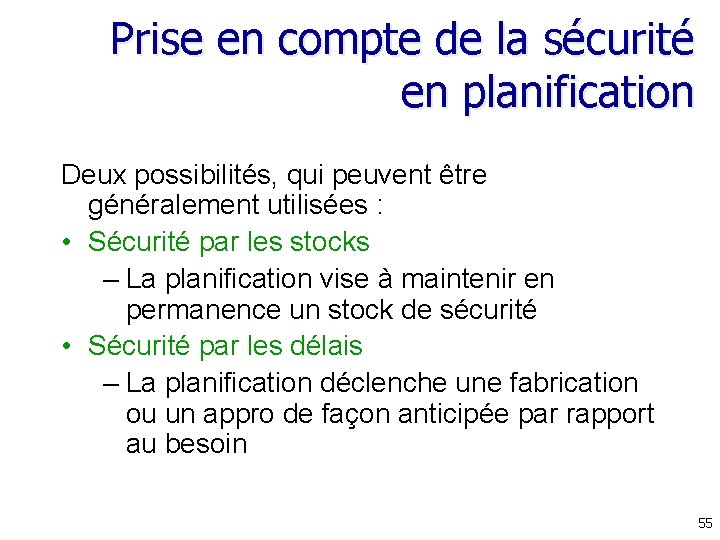 Prise en compte de la sécurité en planification

Deux possibilités, qui peuvent être généralement utilisées :

• Sécurité par les stocks
– La planification vise à maintenir en permanence un stock de sécurité

• Sécurité par les délais
– La planification déclenche une fabrication ou un appro de façon anticipée par rapport au besoin

55